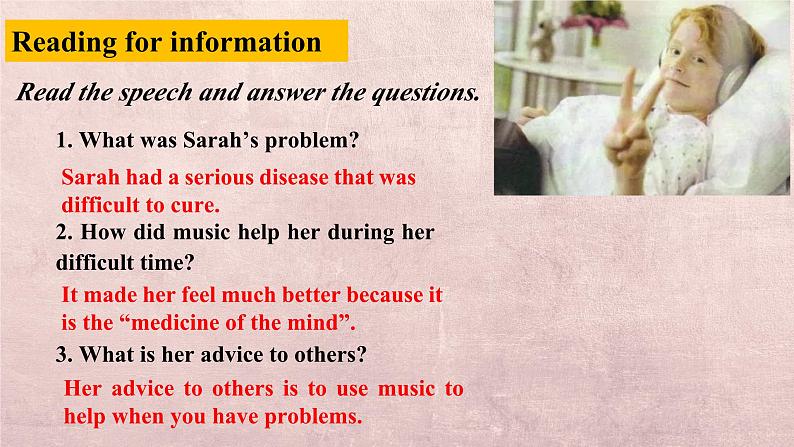 Reading for information

Read the speech and answer the questions.

1. What was Sarah's problem?

Sarah had a serious disease that was difficult to cure.

2. How did music help her during her difficult time?

It made her feel much better because it is the "medicine of the mind".

3. What is her advice to others?

Her advice to others is to use music to help when you have problems.